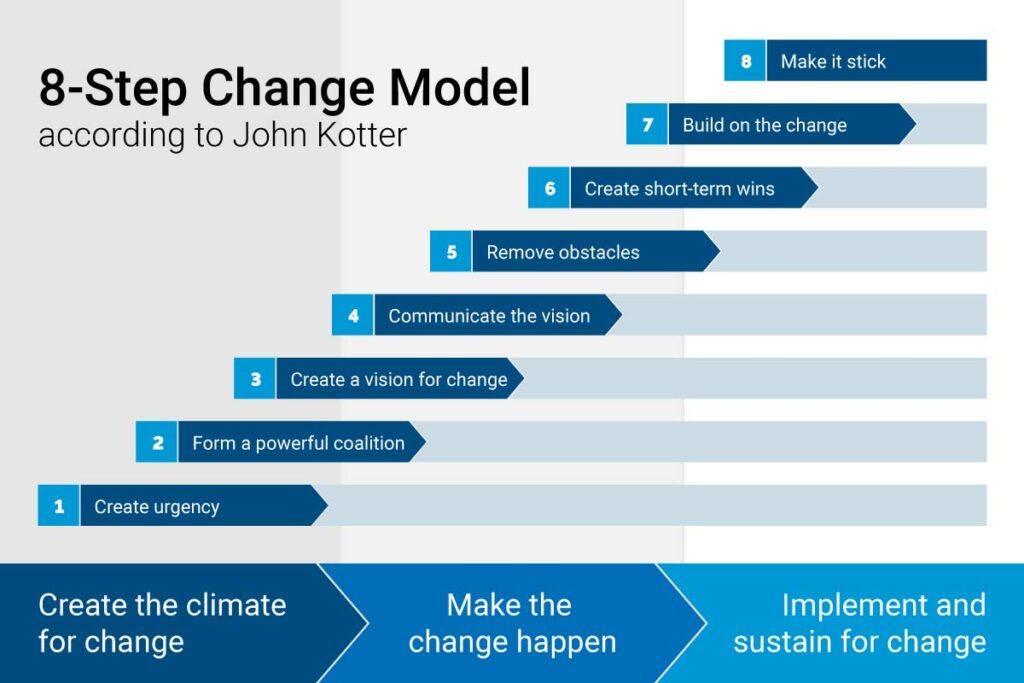 8-Step Change Model
according to John Kotter

8 Make it stick

7 Build on the change

6 Create short-term wins

5 Remove obstacles

4 Communicate the vision

3 Create a vision for change

2 Form a powerful coalition

1 Create urgency

Create the climate for change

Make the change happen

Implement and sustain for change